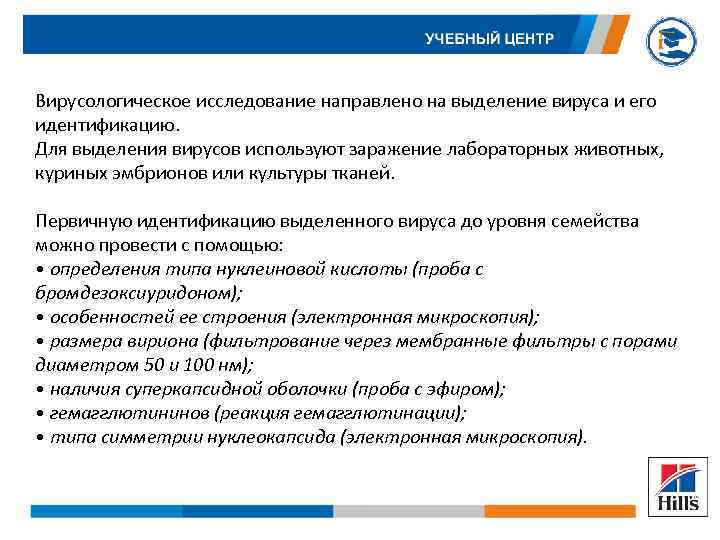 УЧЕБНЫЙ ЦЕНТР

Вирусологическое исследование направлено на выделение вируса и его идентификацию.
Для выделения вирусов используют заражение лабораторных животных, куриных эмбрионов или культуры тканей.

Первичную идентификацию выделенного вируса до уровня семейства можно провести с помощью:
• определения типа нуклеиновой кислоты (проба с бромдезоксиуридоном);
• особенностей ее строения (электронная микроскопия);
• размера вириона (фильтрование через мембранные фильтры с порами диаметром 50 и 100 нм);
• наличия суперкапсидной оболочки (проба с эфиром);
• гемагглютининов (реакция гемагглютинации);
• типа симметрии нуклеокапсида (электронная микроскопия).

Hill's